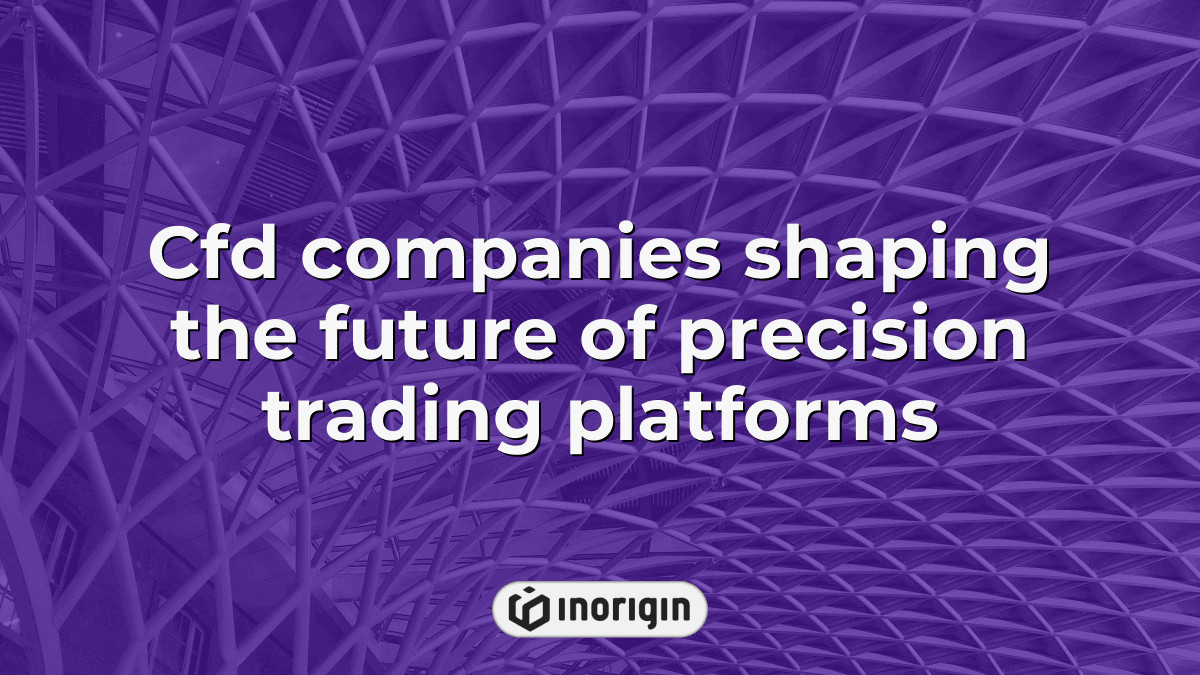 Cfd companies shaping the future of precision trading platforms

INORIGIN